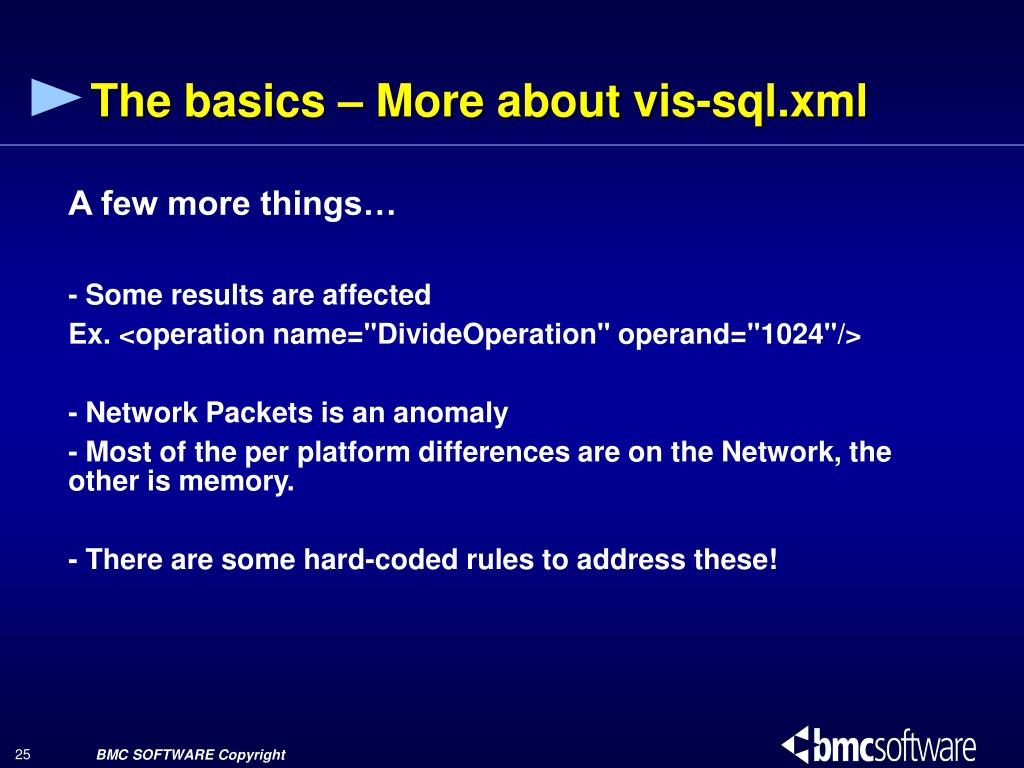 The basics – More about vis-sql.xml

A few more things…

- Some results are affected
Ex. <operation name="DivideOperation" operand="1024"/>

- Network Packets is an anomaly
- Most of the per platform differences are on the Network, the other is memory.

- There are some hard-coded rules to address these!

25

BMC SOFTWARE Copyright

bmcsoftware